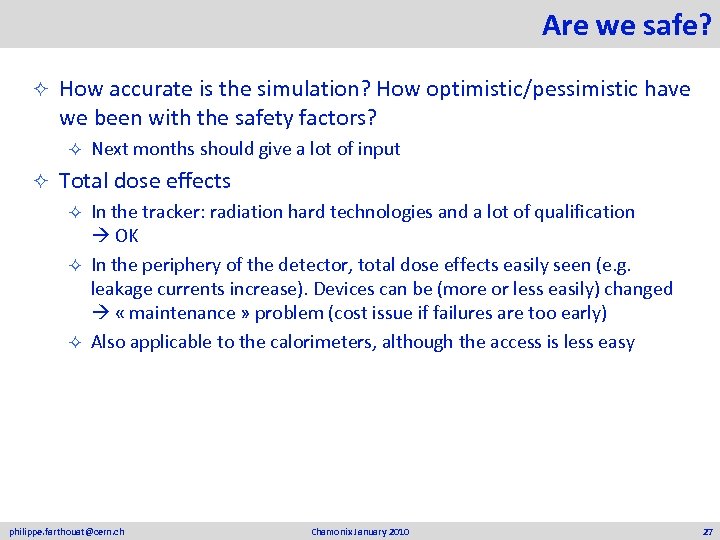 Are we safe?

✧ How accurate is the simulation? How optimistic/pessimistic have we been with the safety factors?

✧ Next months should give a lot of input

✧ Total dose effects

✧ In the tracker: radiation hard technologies and a lot of qualification → OK

✧ In the periphery of the detector, total dose effects easily seen (e.g. leakage currents increase). Devices can be (more or less easily) changed → « maintenance » problem (cost issue if failures are too early)

✧ Also applicable to the calorimeters, although the access is less easy

philippe.farthouat@cern.ch Chamonix January 2010 27